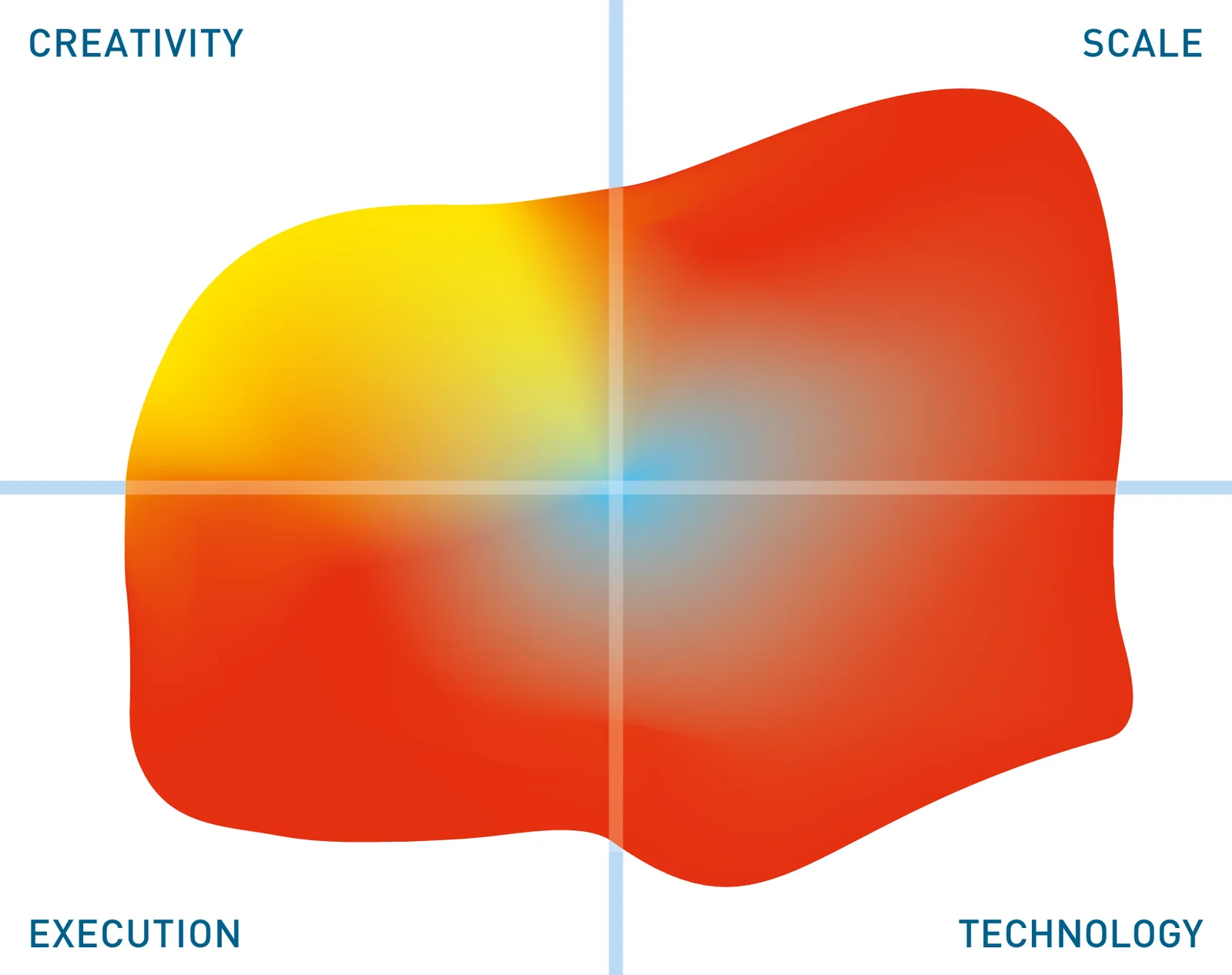 CREATIVITY

SCALE

EXECUTION

TECHNOLOGY